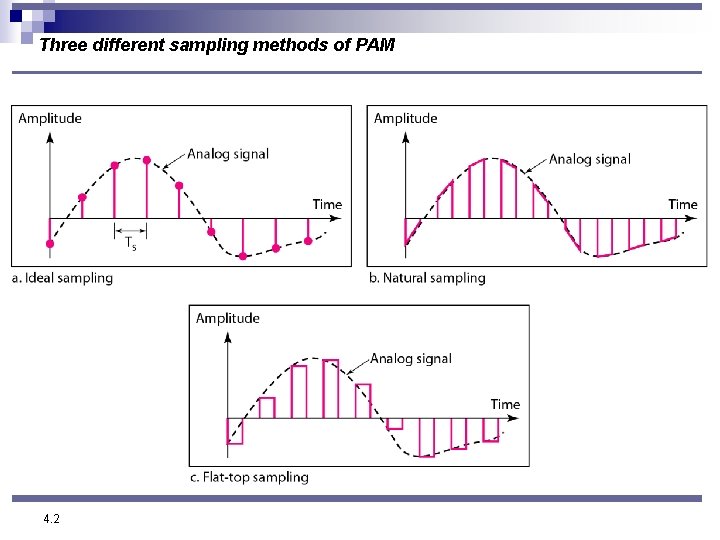 Three different sampling methods of PAM

Amplitude
Analog signal
Time
$T_s$
a. Ideal sampling

Amplitude
Analog signal
Time
b. Natural sampling

Amplitude
Analog signal
Time
c. Flat-top sampling

4.2